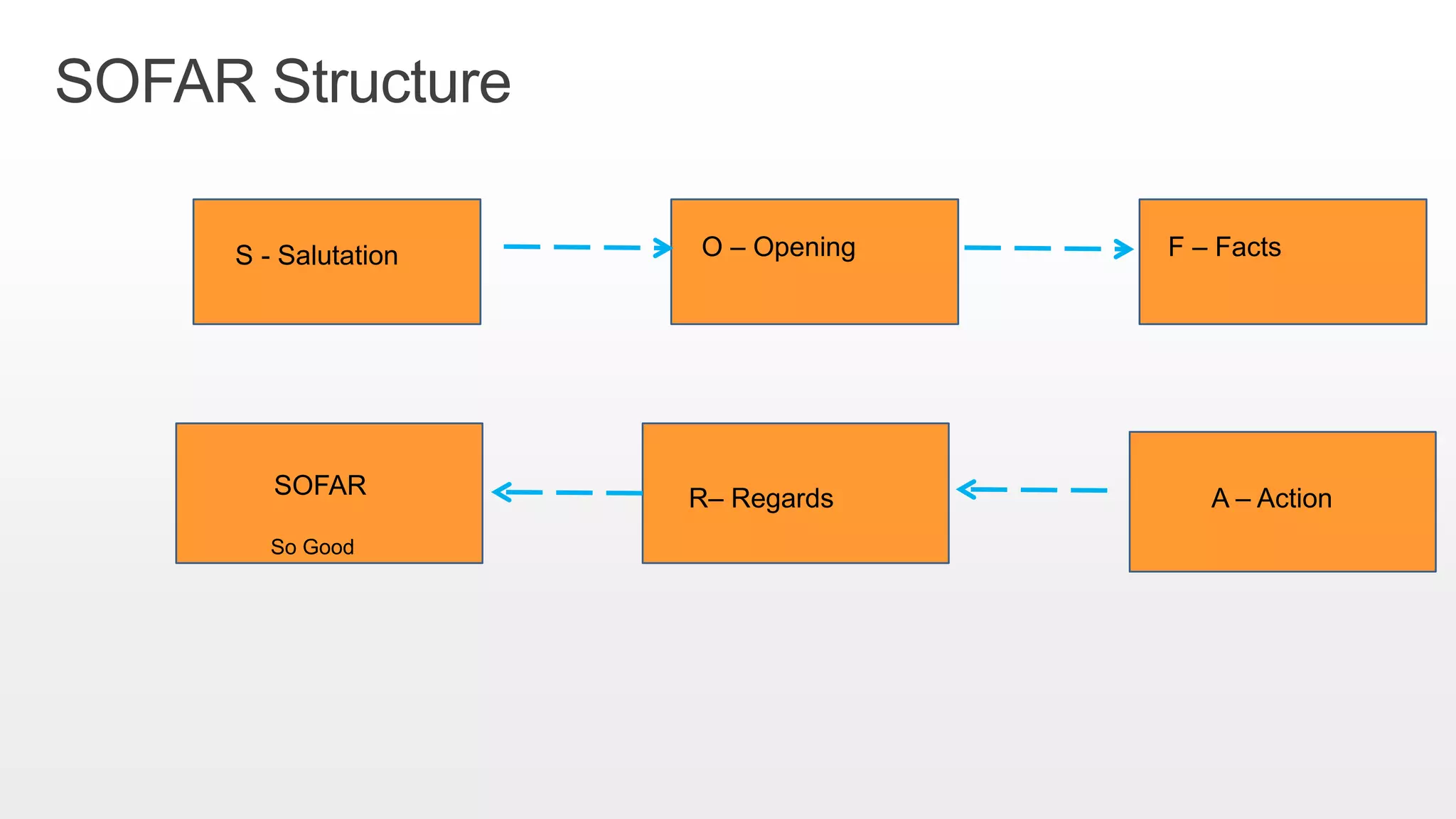 SOFAR Structure

S - Salutation

O – Opening

F – Facts

A – Action

R– Regards

SOFAR

So Good